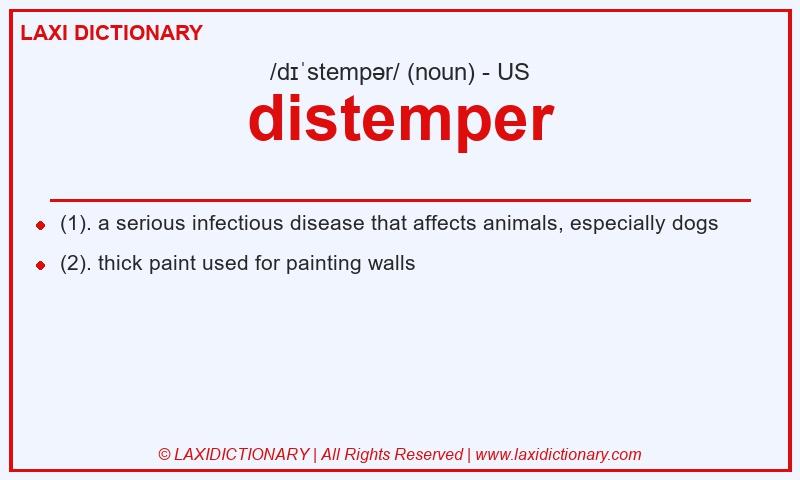 LAXI DICTIONARY

/dɪˈstempər/ (noun) - US

distemper

- (1). a serious infectious disease that affects animals, especially dogs
- (2). thick paint used for painting walls

© LAXIDICTIONARY | All Rights Reserved | www.laxidictionary.com